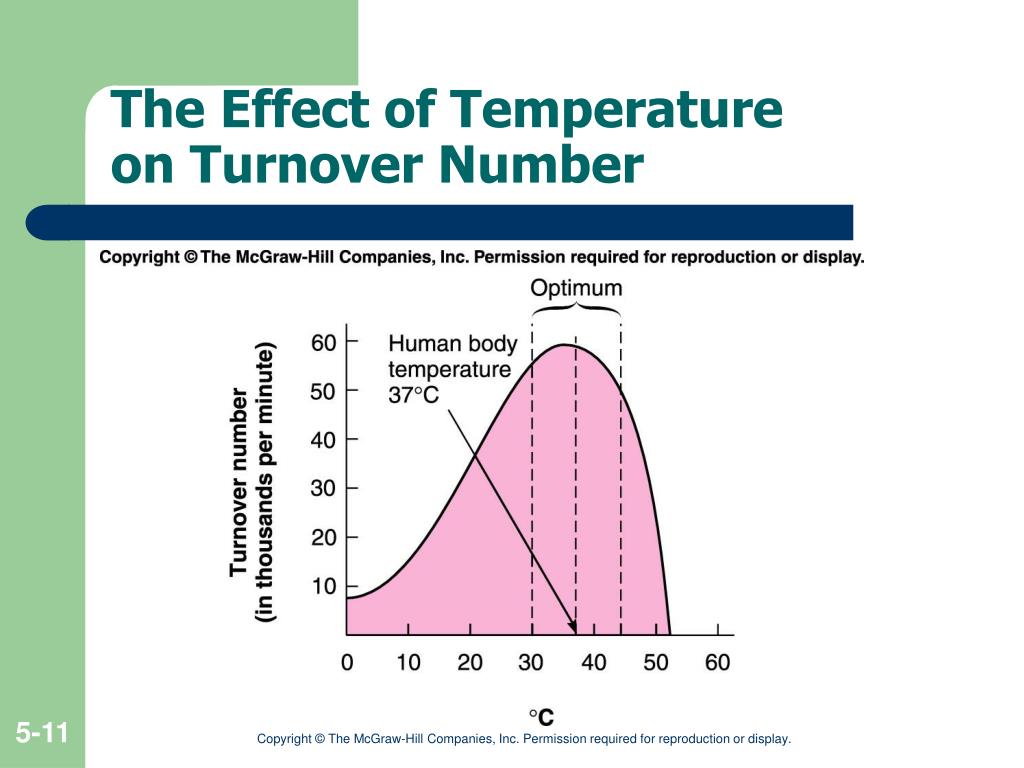 The Effect of Temperature on Turnover Number

Copyright © The McGraw-Hill Companies, Inc. Permission required for reproduction or display.

Optimum

Human body temperature 37°C

Turnover number (in thousands per minute)

60
50
40
30
20
10

0 10 20 30 40 50 60

°C

5-11

Copyright © The McGraw-Hill Companies, Inc. Permission required for reproduction or display.